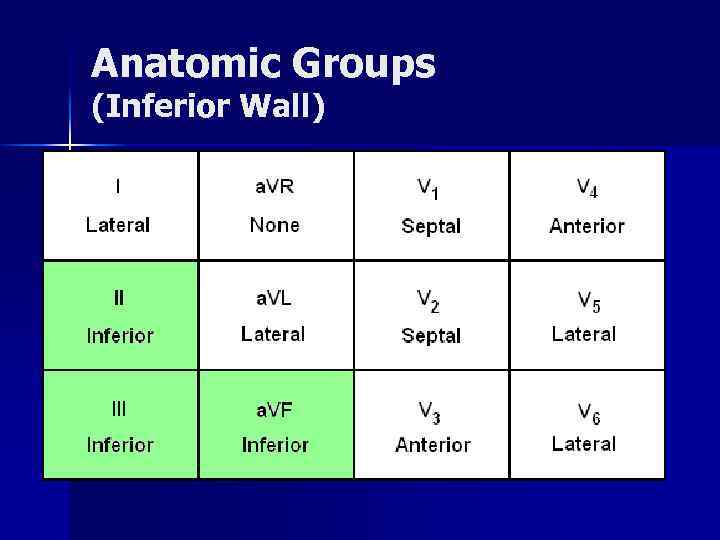 Anatomic Groups
(Inferior Wall)

| I Lateral | aVR None | $V_1$ Septal | $V_4$ Anterior |
|---|---|---|---|
| II Inferior | aVL Lateral | $V_2$ Septal | $V_5$ Lateral |
| III Inferior | aVF Inferior | $V_3$ Anterior | $V_6$ Lateral |